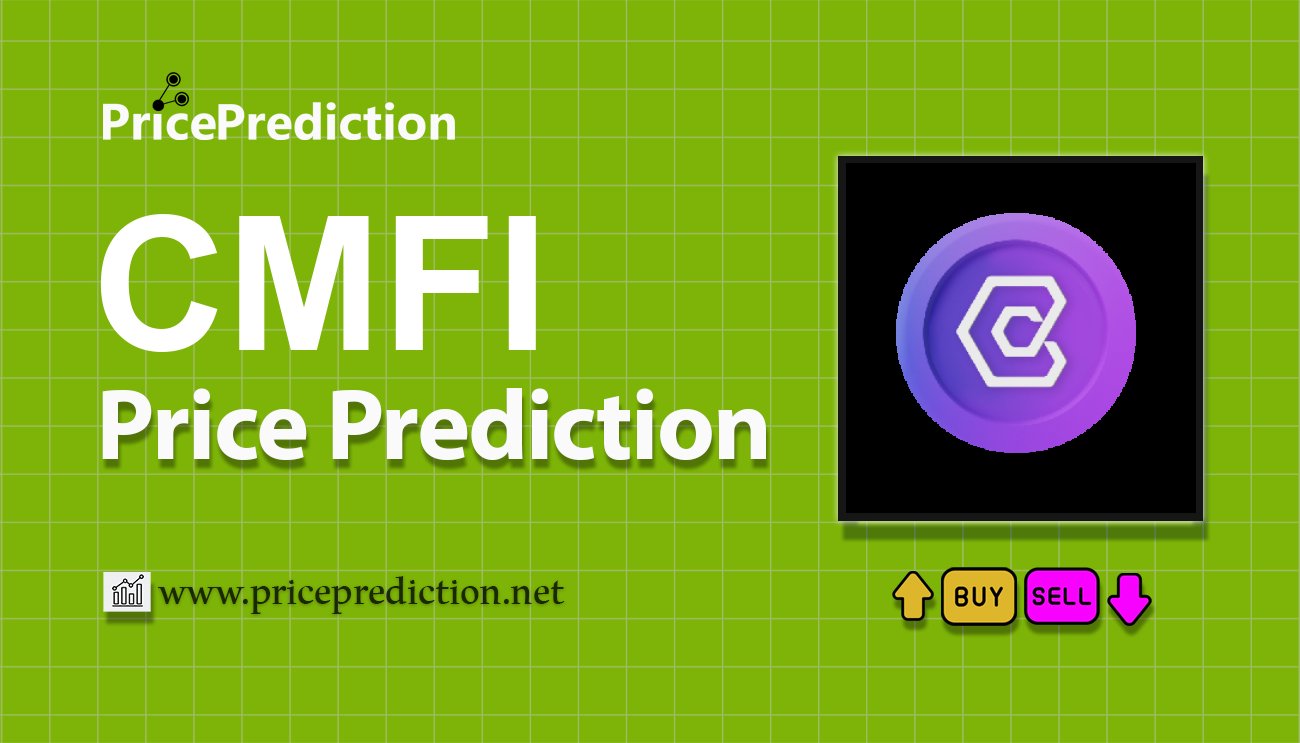 PricePrediction

CMFI
Price Prediction

www.priceprediction.net

BUY SELL